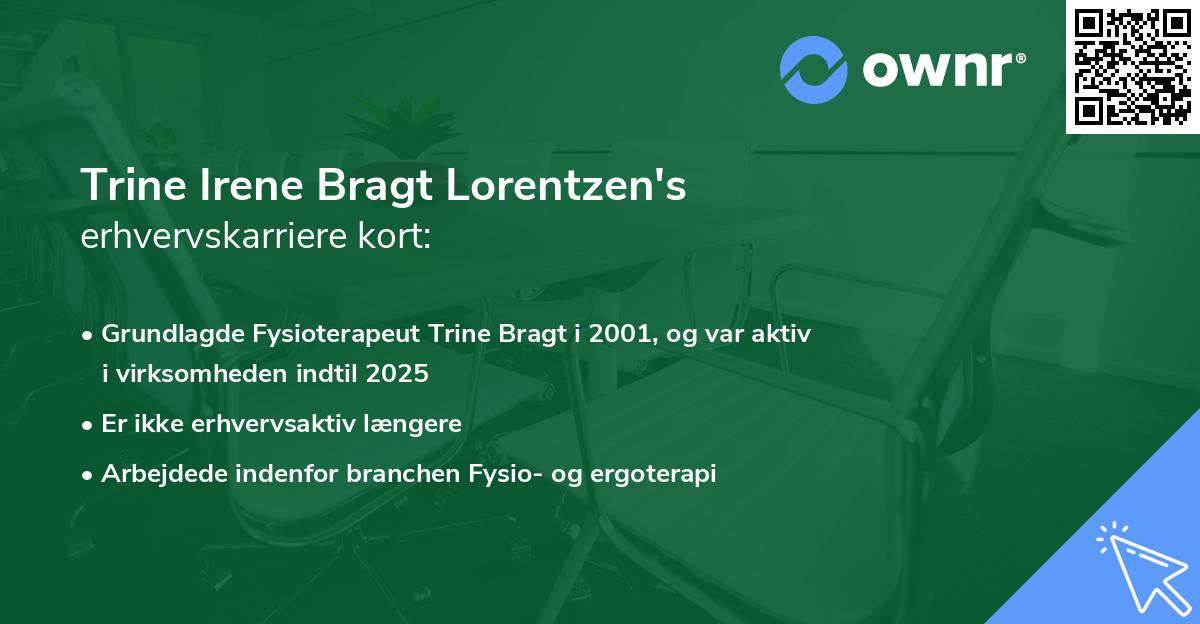 ownr®

Trine Irene Bragt Lorentzen's
erhvervskarriere kort:

• Grundlagde Fysioterapeut Trine Bragt i 2001, og var aktiv i virksomheden indtil 2025
• Er ikke erhvervsaktiv længere
• Arbejdede indenfor branchen Fysio- og ergoterapi